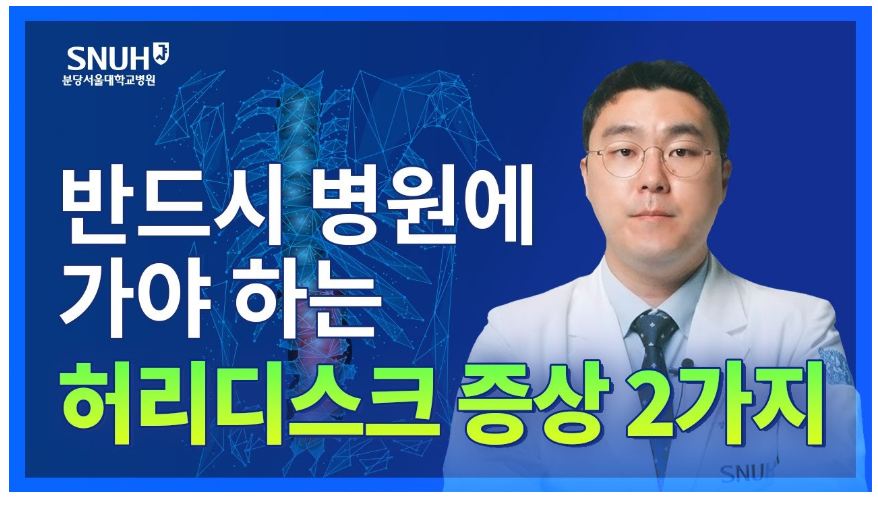 SNUH
분당서울대학교병원

반드시 병원에
가야 하는
허리디스크 증상 2가지

SNUH